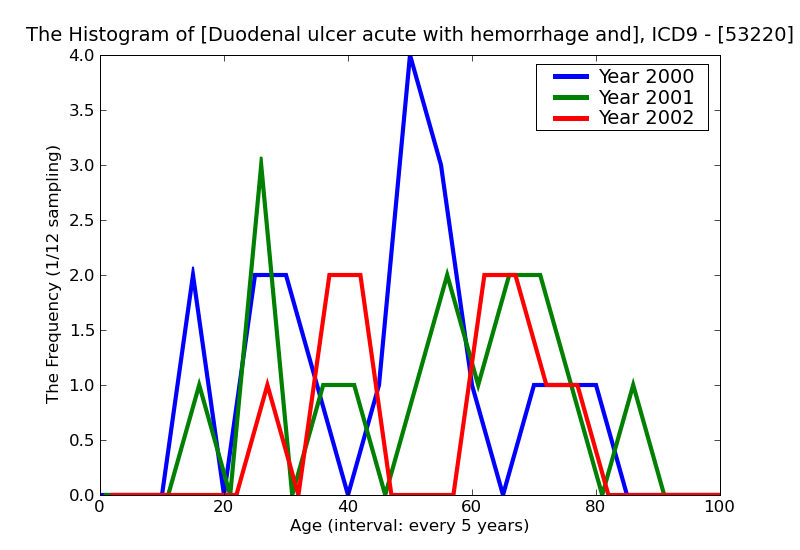 The Histogram of [Duodenal ulcer acute with hemorrhage and], ICD9 - [53220]

Year 2000
Year 2001
Year 2002

The Frequency (1/12 sampling)

4.0
3.5
3.0
2.5
2.0
1.5
1.0
0.5
0.0

0
20
40
60
80
100

Age (interval: every 5 years)